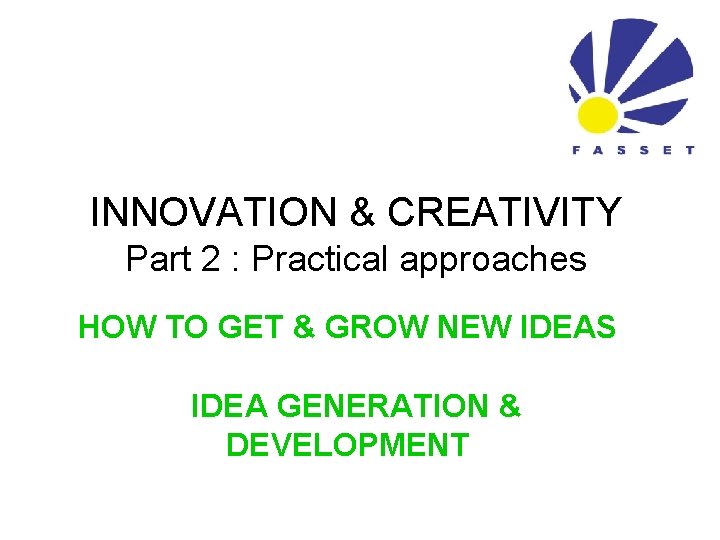 FASSET

INNOVATION & CREATIVITY
Part 2 : Practical approaches

HOW TO GET & GROW NEW IDEAS

IDEA GENERATION & DEVELOPMENT